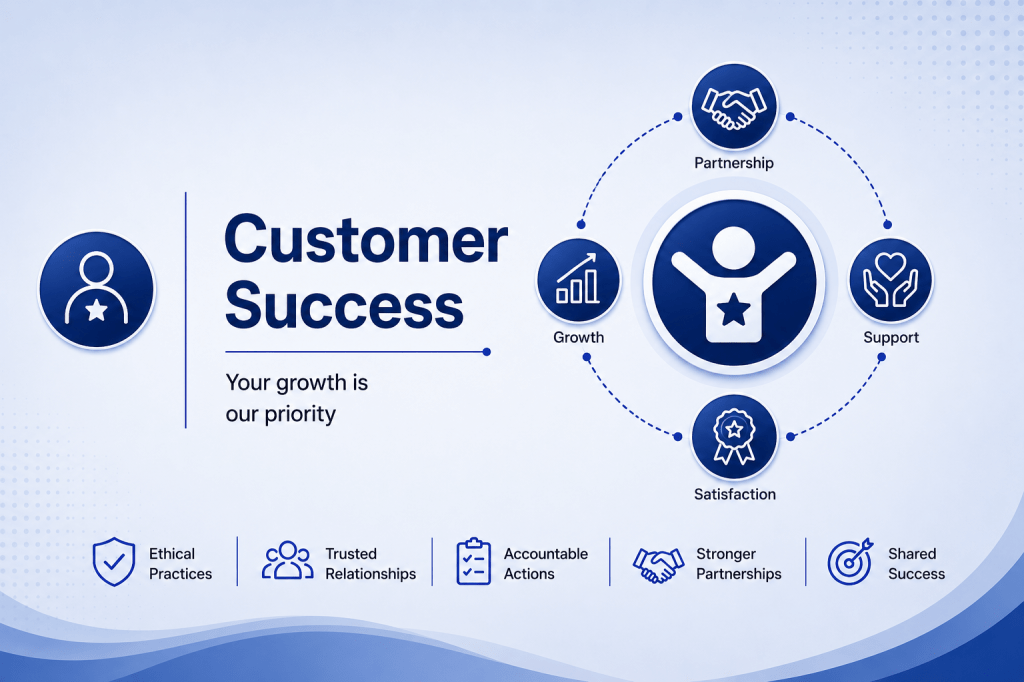 Customer Success

Your growth is our priority

Partnership

Growth

Support

Satisfaction

Ethical Practices

Trusted Relationships

Accountable Actions

Stronger Partnerships

Shared Success